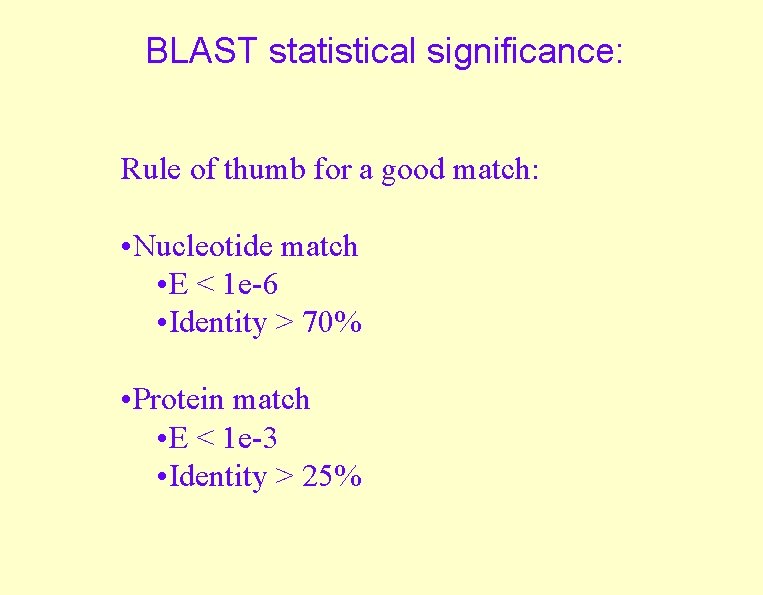 BLAST statistical significance:

Rule of thumb for a good match:

•Nucleotide match
•E < 1e-6
•Identity > 70%

•Protein match
•E < 1e-3
•Identity > 25%